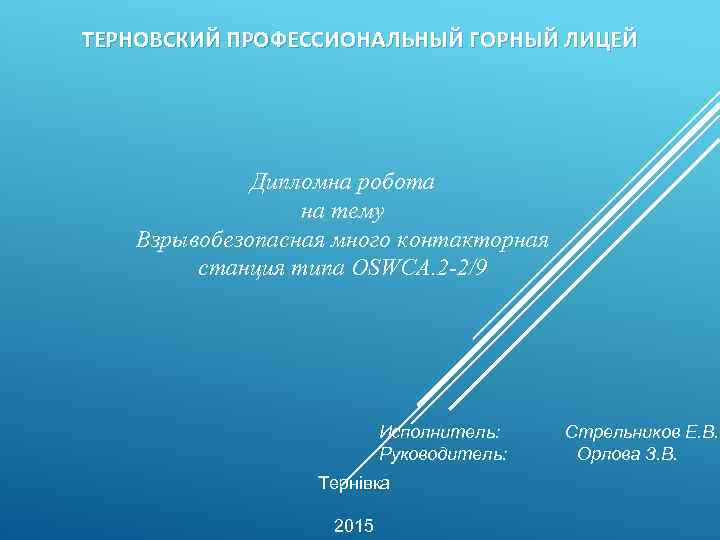 ТЕРНОВСКИЙ ПРОФЕССИОНАЛЬНЫЙ ГОРНЫЙ ЛИЦЕЙ

Дипломна робота
на тему
Взрывобезопасная много контакторная
станция типа OSWCA.2-2/9

Исполнитель: Стрельников Е.В.
Руководитель: Орлова З.В.

Тернівка

2015